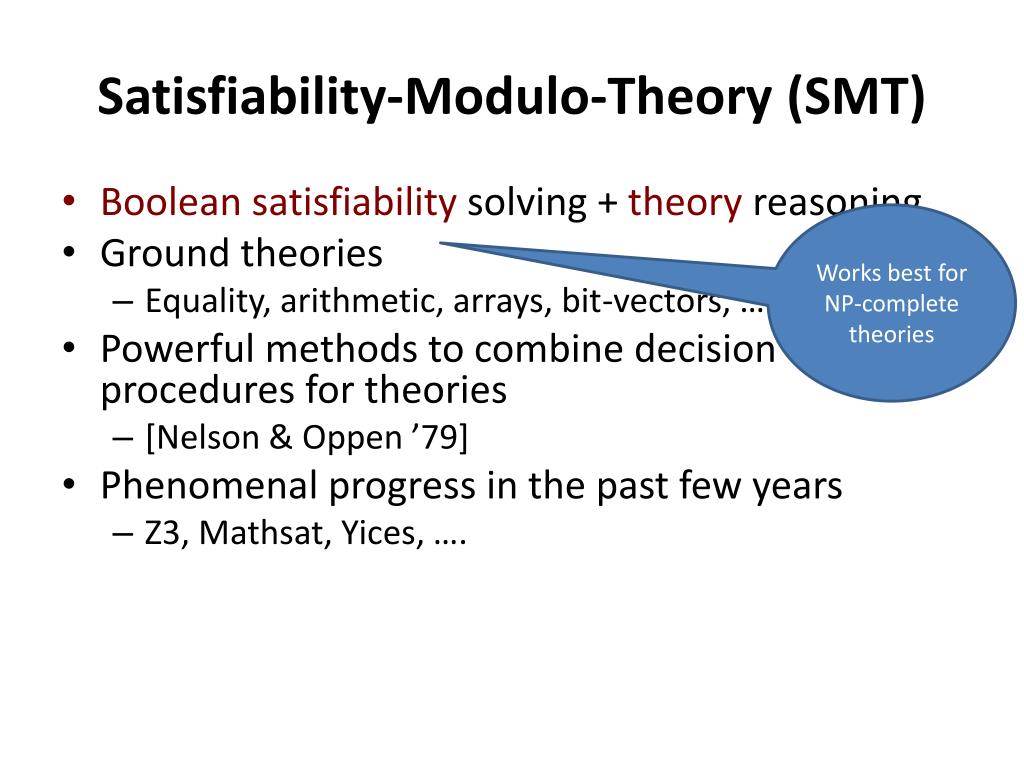 Satisfiability-Modulo-Theory (SMT)

• Boolean satisfiability solving + theory reasoning
• Ground theories
– Equality, arithmetic, arrays, bit-vectors, …
• Powerful methods to combine decision procedures for theories
– [Nelson & Oppen ’79]
• Phenomenal progress in the past few years
– Z3, Mathsat, Yices, ….

Works best for NP-complete theories